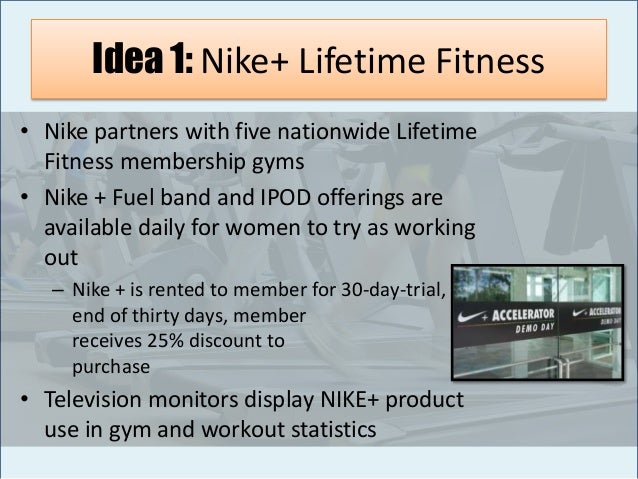 Idea 1: Nike+ Lifetime Fitness

• Nike partners with five nationwide Lifetime Fitness membership gyms

• Nike + Fuel band and IPOD offerings are available daily for women to try as working out

– Nike + is rented to member for 30-day-trial, end of thirty days, member receives 25% discount to purchase

• Television monitors display NIKE+ product use in gym and workout statistics

+ ACCELERATOR DEMO DAY

+ ACCELERATOR DEMO DAY